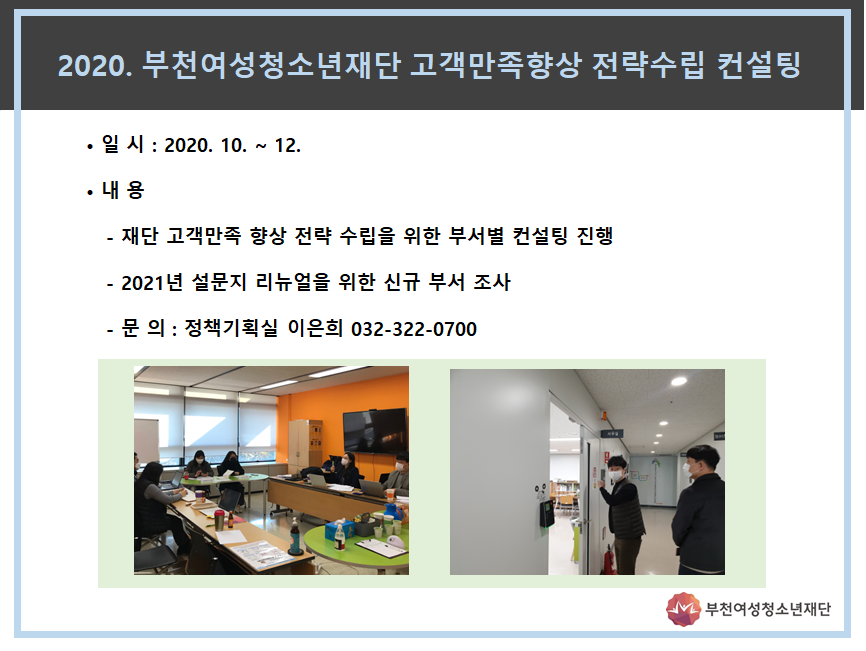 2020. 부천여성청소년재단 고객만족향상 전략수립 컨설팅

• 일 시 : 2020. 10. ~ 12.

• 내 용

- 재단 고객만족 향상 전략 수립을 위한 부서별 컨설팅 진행

- 2021년 설문지 리뉴얼을 위한 신규 부서 조사

- 문 의 : 정책기획실 이은희 032-322-0700

부천여성청소년재단